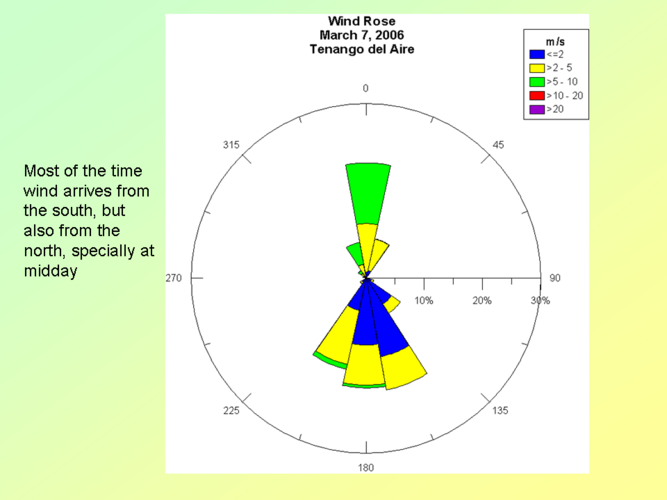 Most of the time wind arrives from the south, but also from the north, specially at midday

Wind Rose
March 7, 2006
Tenango del Aire

m/s
<=2
>2 - 5
>5 - 10
>10 - 20
>20

0
45
90
135
180
225
270
315
10%
20%
30%